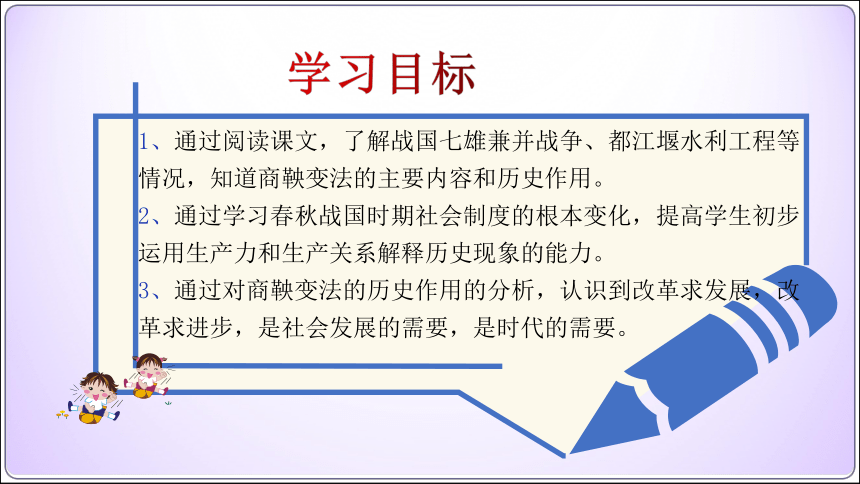 学习目标

1、通过阅读课文，了解战国七雄兼并战争、都江堰水利工程等情况，知道商鞅变法的主要内容和历史作用。

2、通过学习春秋战国时期社会制度的根本变化，提高学生初步运用生产力和生产关系解释历史现象的能力。

3、通过对商鞅变法的历史作用的分析，认识到改革求发展，改革求进步，是社会发展的需要，是时代的需要。